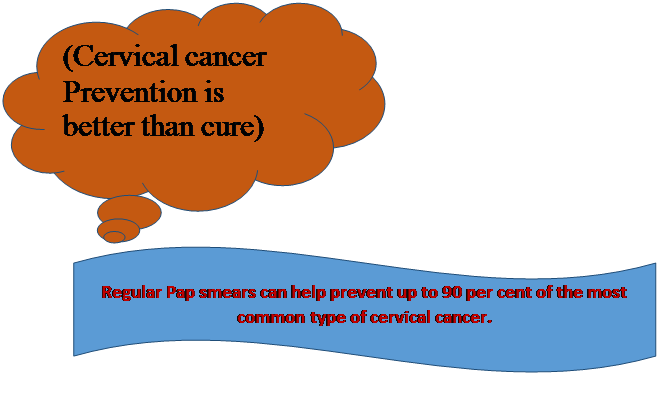 (Cervical cancer Prevention is better than cure)

Regular Pap smears can help prevent up to 90 per cent of the most common type of cervical cancer.